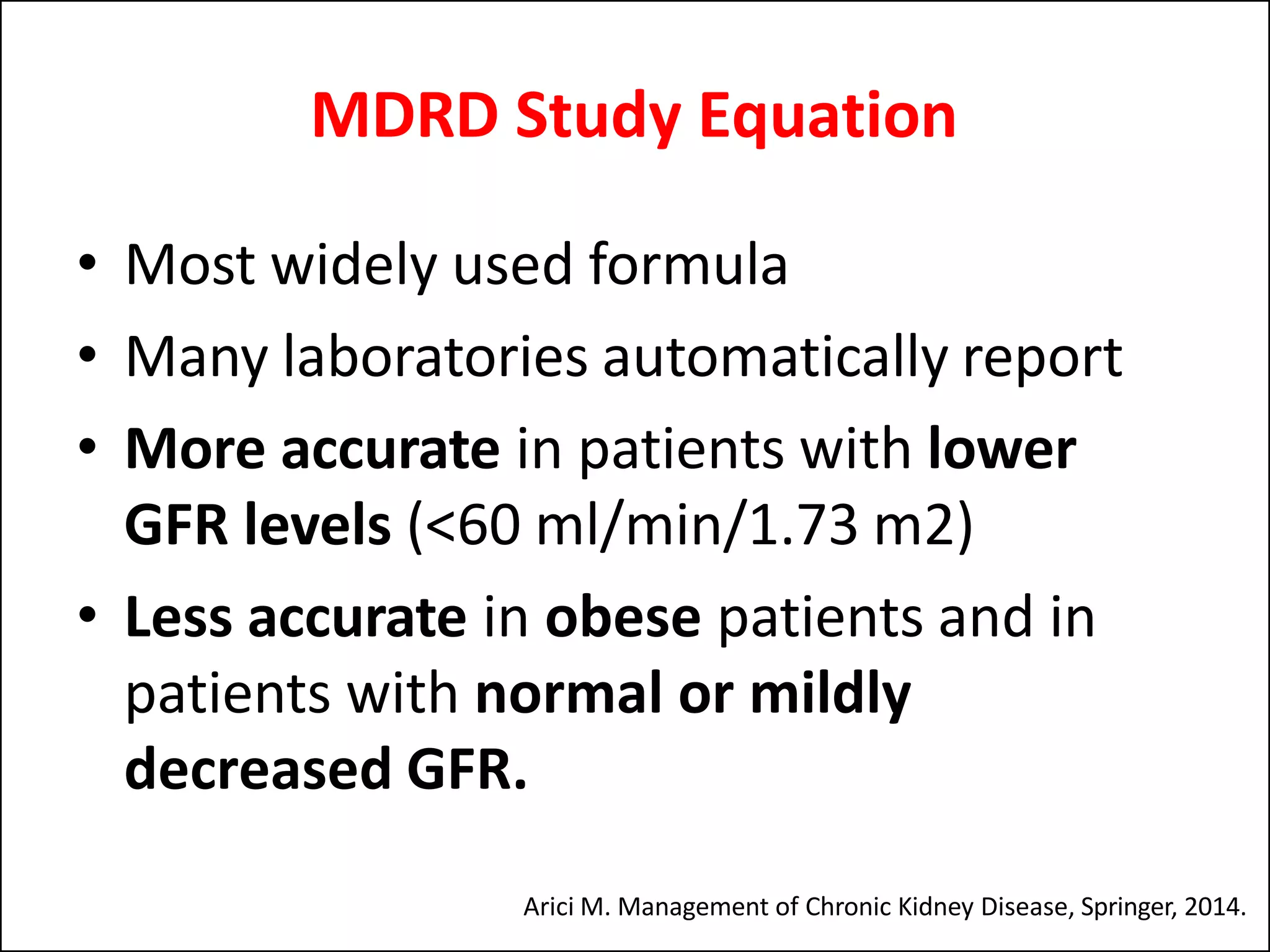 MDRD Study Equation

• Most widely used formula
• Many laboratories automatically report
• More accurate in patients with lower GFR levels (<60 ml/min/1.73 m2)
• Less accurate in obese patients and in patients with normal or mildly decreased GFR.

Arici M. Management of Chronic Kidney Disease, Springer, 2014.